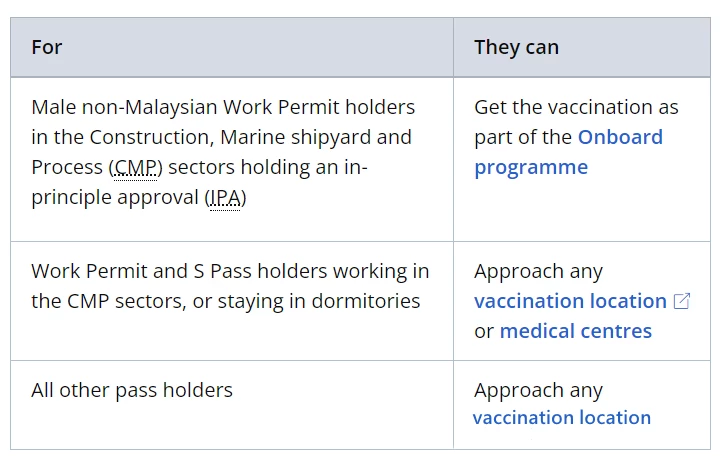 | For | They can |
|---|---|
| Male non-Malaysian Work Permit holders in the Construction, Marine shipyard and Process (CMP) sectors holding an in-principle approval (IPA) | Get the vaccination as part of the Onboard programme |
| Work Permit and S Pass holders working in the CMP sectors, or staying in dormitories | Approach any vaccination location or medical centres |
| All other pass holders | Approach any vaccination location |